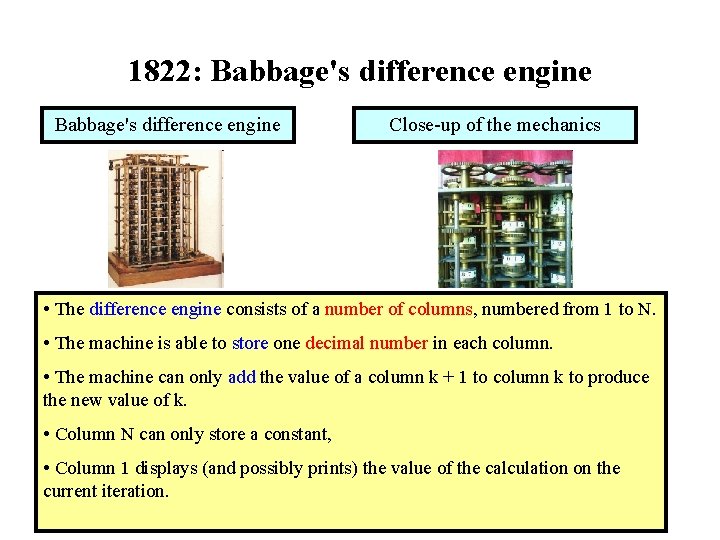 1822: Babbage's difference engine

Babbage's difference engine

Close-up of the mechanics

• The difference engine consists of a number of columns, numbered from 1 to N.

• The machine is able to store one decimal number in each column.

• The machine can only add the value of a column k + 1 to column k to produce the new value of k.

• Column N can only store a constant,

• Column 1 displays (and possibly prints) the value of the calculation on the current iteration.